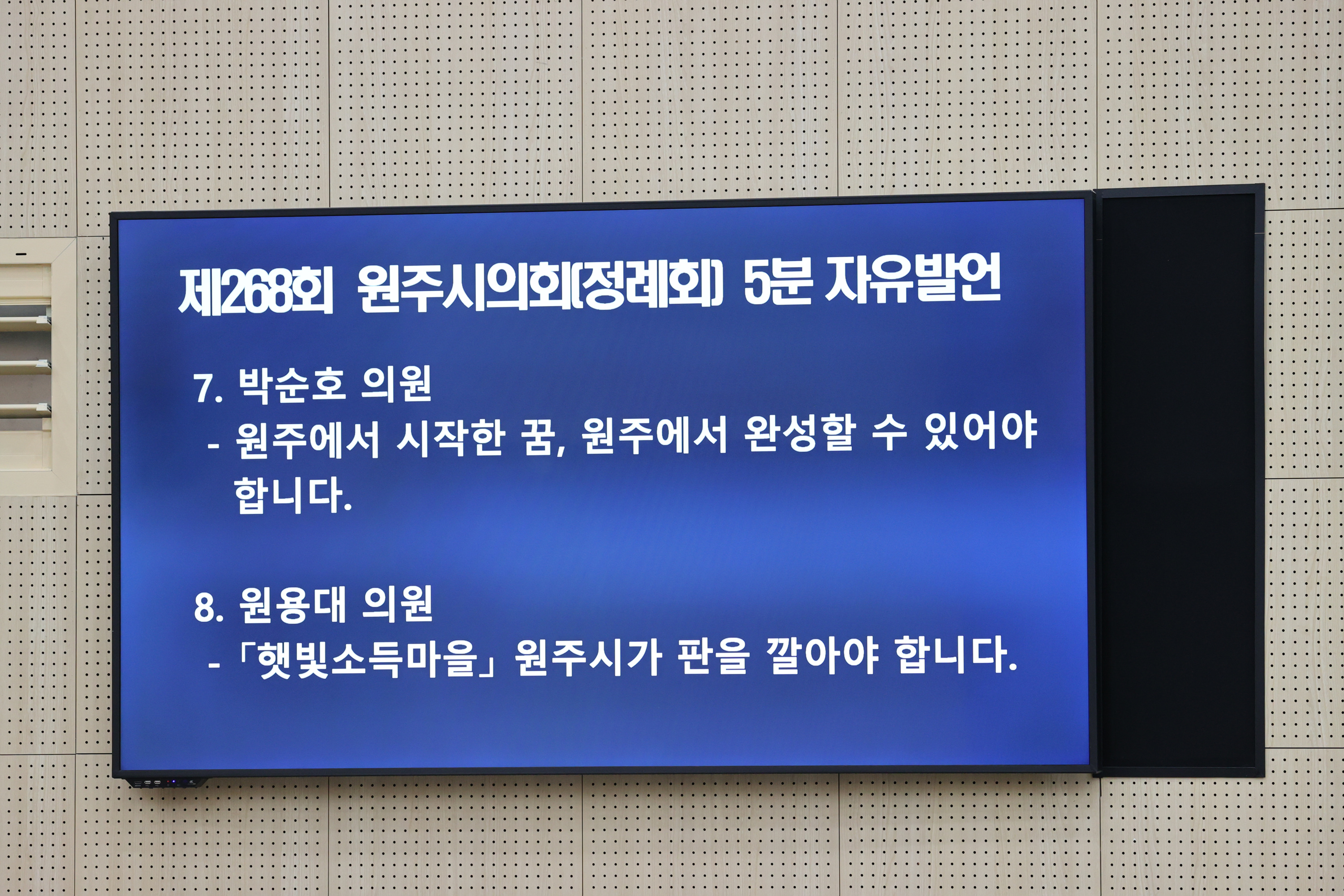 제268회 원주시의회(정례회) 5분 자유발언

7. 박순호 의원
- 원주에서 시작한 꿈, 원주에서 완성할 수 있어야 합니다.

8. 원용대 의원
- 「햇빛소득마을」 원주시가 판을 깔아야 합니다.